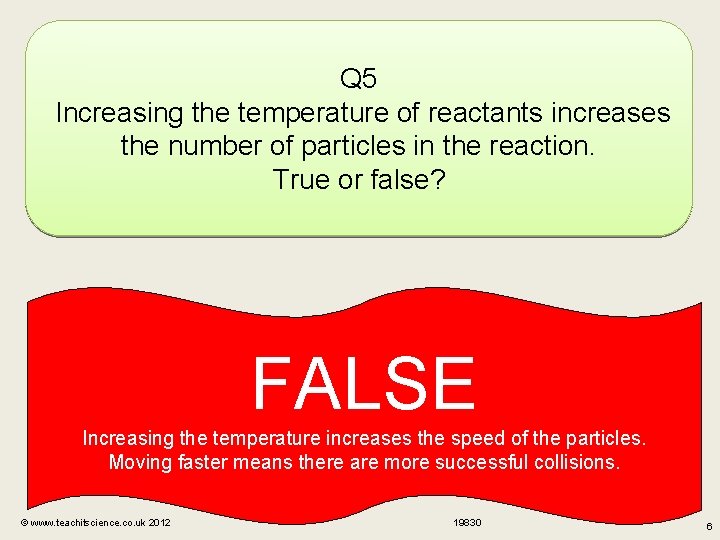 Q5
Increasing the temperature of reactants increases the number of particles in the reaction.
True or false?

FALSE

Increasing the temperature increases the speed of the particles.
Moving faster means there are more successful collisions.

© www.teachitscience.co.uk 2012

19830

6